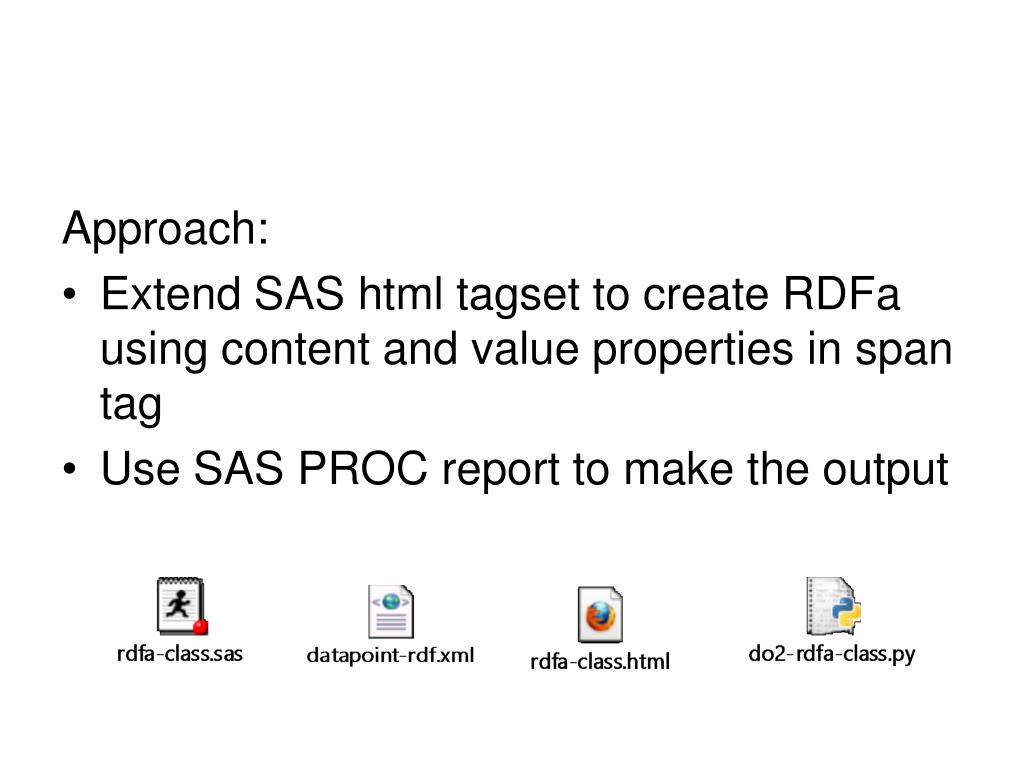 Approach:

• Extend SAS html tagset to create RDFa using content and value properties in span tag

• Use SAS PROC report to make the output

rdfa-class.sas

datapoint-rdf.xml

rdfa-class.html

do2-rdfa-class.py